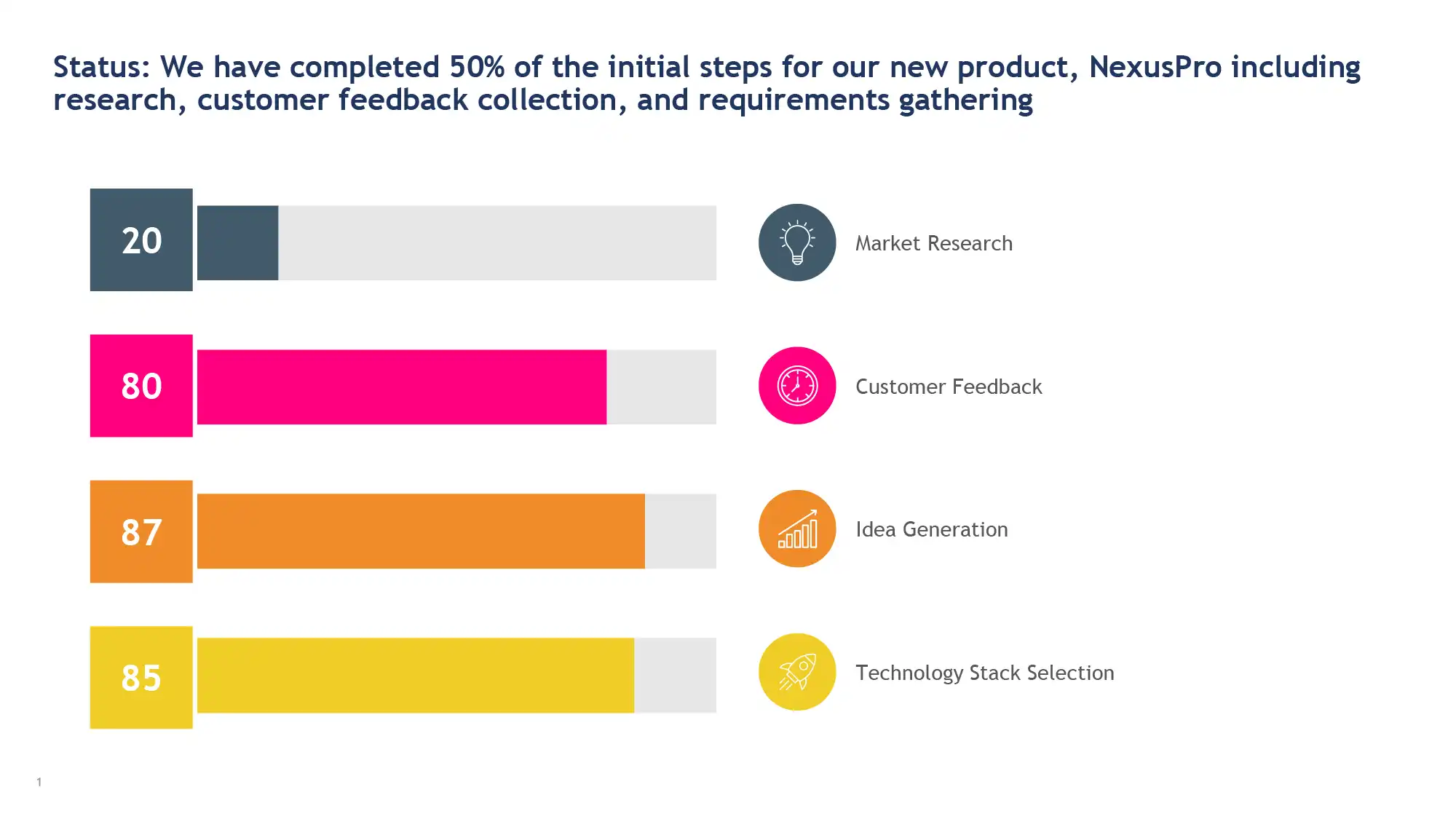 Status: We have completed 50% of the initial steps for our new product, NexusPro including research, customer feedback collection, and requirements gathering

20

Market Research

80

Customer Feedback

87

Idea Generation

85

Technology Stack Selection

1